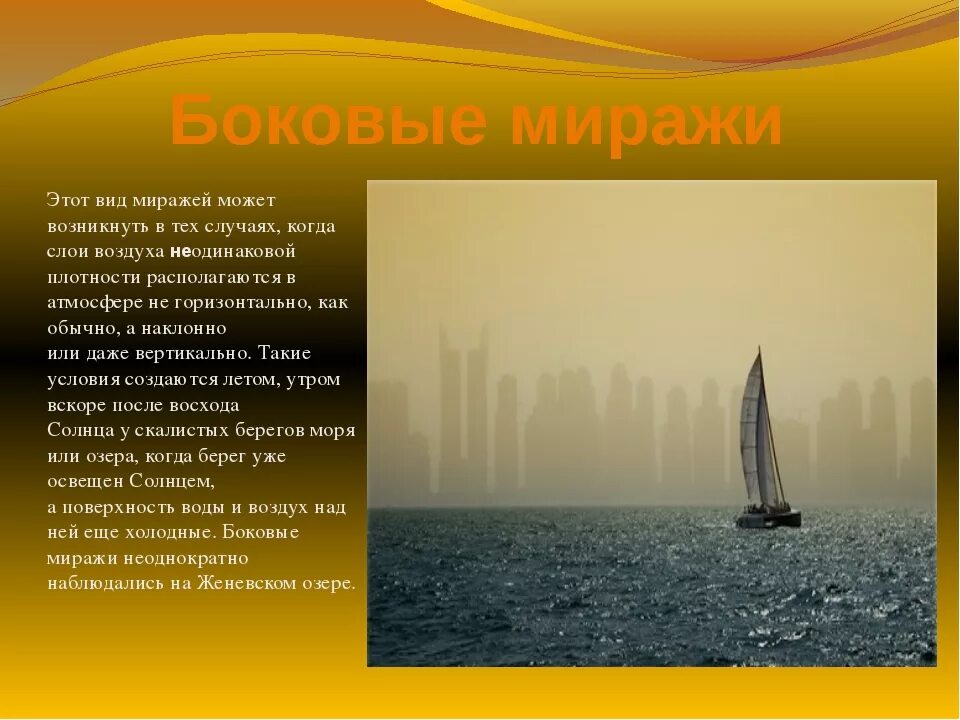 Боковые миражи

Этот вид миражей может возникнуть в тех случаях, когда слои воздуха неодинаковой плотности располагаются в атмосфере не горизонтально, как обычно, а наклонно или даже вертикально. Такие условия создаются летом, утром вскоре после восхода Солнца у скалистых берегов моря или озера, когда берег уже освещен Солнцем, а поверхность воды и воздух над ней еще холодные. Боковые миражи неоднократно наблюдались на Женевском озере.